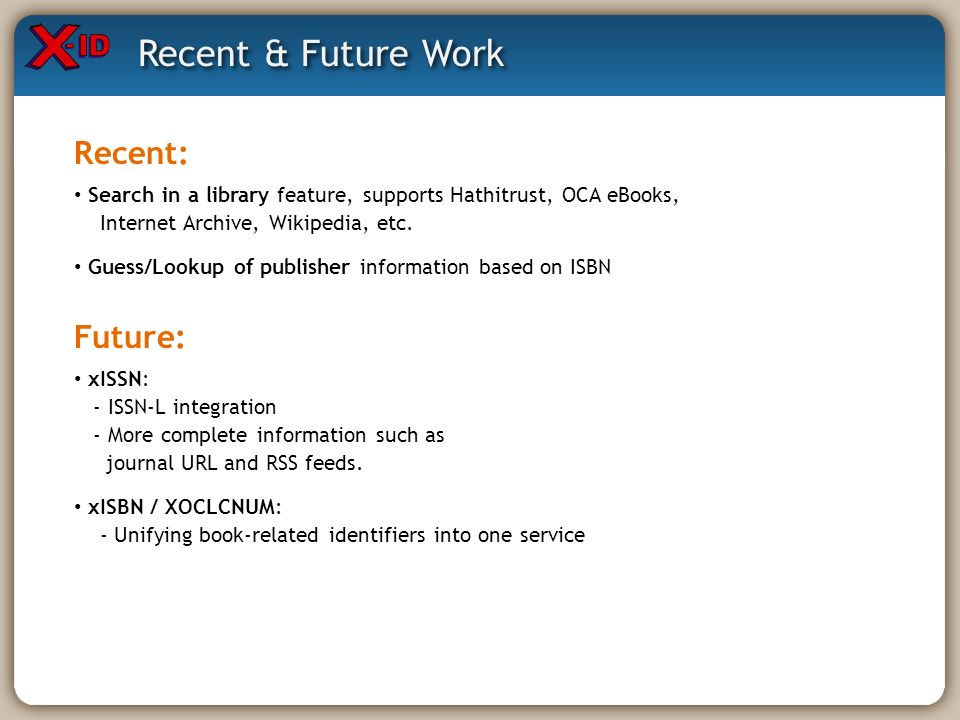 X-ID Recent & Future Work

Recent:

• Search in a library feature, supports Hathitrust, OCA eBooks, Internet Archive, Wikipedia, etc.

• Guess/Lookup of publisher information based on ISBN

Future:

• xISSN:
- ISSN-L integration
- More complete information such as journal URL and RSS feeds.

• xISBN / XOCLCNUM:
- Unifying book-related identifiers into one service